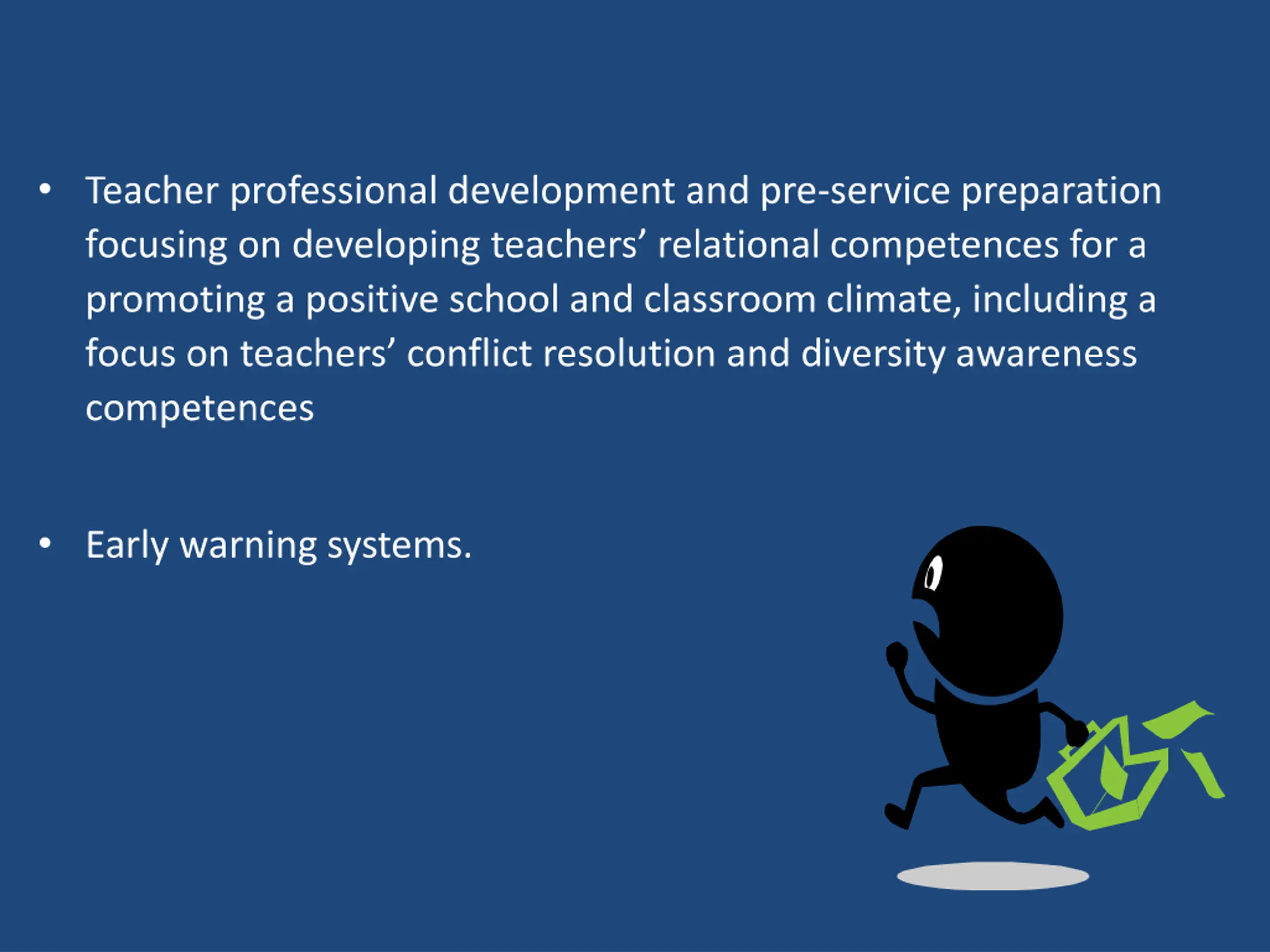 • Teacher professional development and pre-service preparation focusing on developing teachers’ relational competences for a promoting a positive school and classroom climate, including a focus on teachers’ conflict resolution and diversity awareness competences

• Early warning systems.